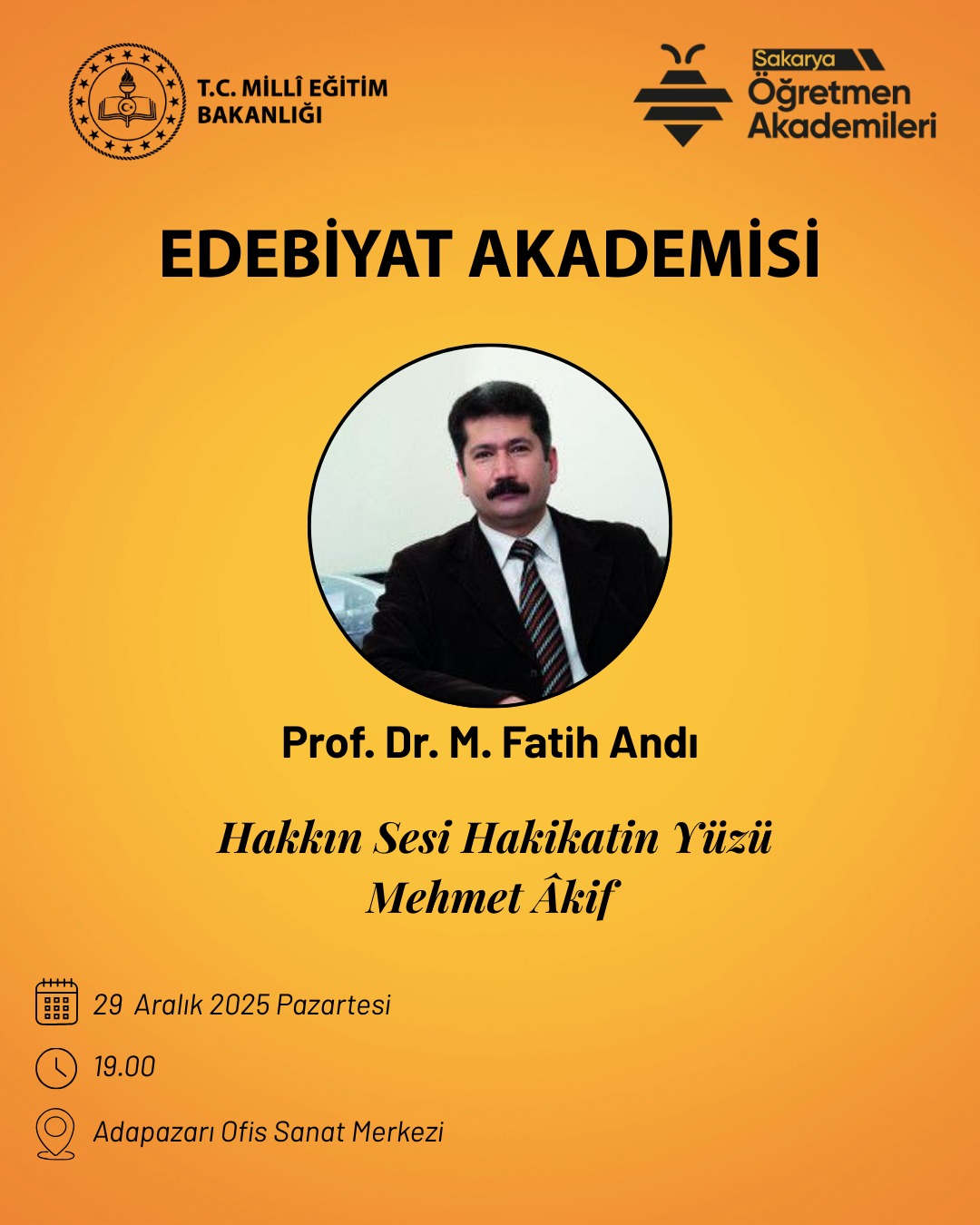 T.C. MİLLÎ EĞİTİM BAKANLIĞI

Sakarya Öğretmen Akademileri

EDEBİYAT AKADEMİSİ

Prof. Dr. M. Fatih Andı

Hakkın Sesi Hakikatin Yüzü
Mehmet Âkif

29 Aralık 2025 Pazartesi

19.00

Adapazarı Ofis Sanat Merkezi